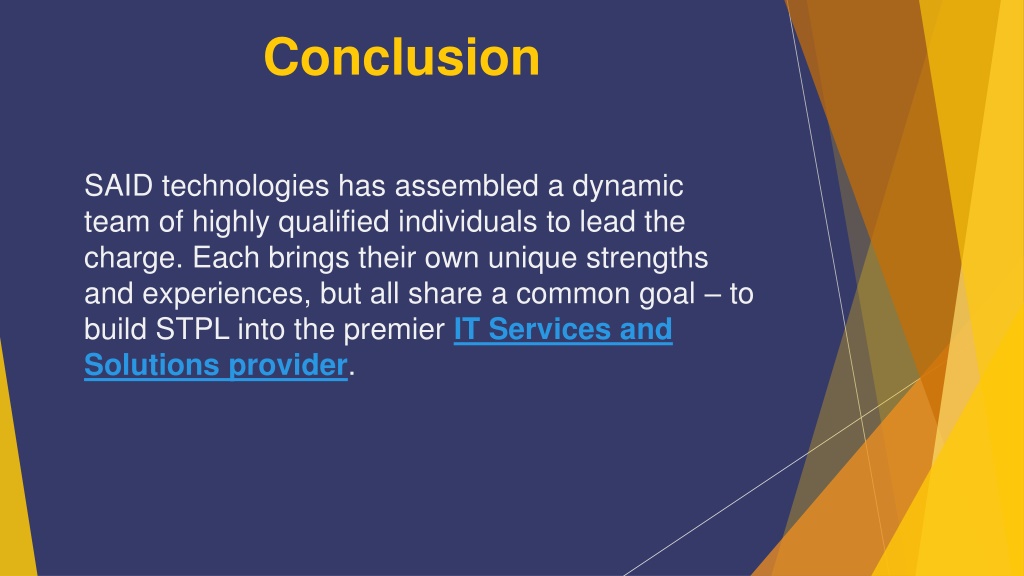 Conclusion

SAID technologies has assembled a dynamic team of highly qualified individuals to lead the charge. Each brings their own unique strengths and experiences, but all share a common goal – to build STPL into the premier IT Services and Solutions provider.